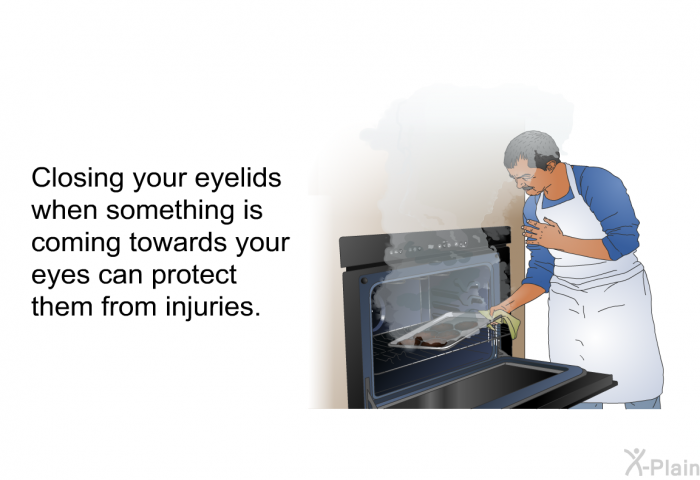 Closing your eyelids when something is coming towards your eyes can protect them from injuries.

X-Plain